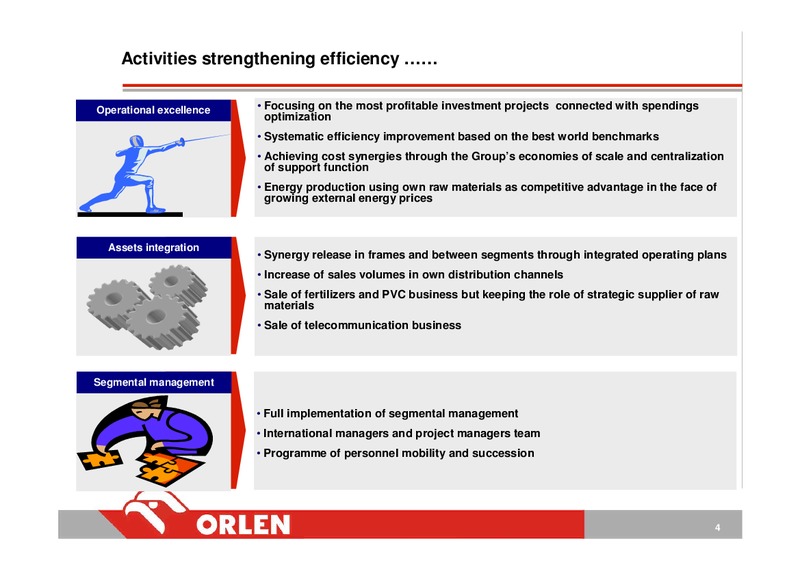 Activities strengthening efficiency ……

Operational excellence

• Focusing on the most profitable investment projects connected with spendings optimization
• Systematic efficiency improvement based on the best world benchmarks
• Achieving cost synergies through the Group's economies of scale and centralization of support function
• Energy production using own raw materials as competitive advantage in the face of growing external energy prices

Assets integration

• Synergy release in frames and between segments through integrated operating plans
• Increase of sales volumes in own distribution channels
• Sale of fertilizers and PVC business but keeping the role of strategic supplier of raw materials
• Sale of telecommunication business

Segmental management

• Full implementation of segmental management
• International managers and project managers team
• Programme of personnel mobility and succession

ORLEN

4